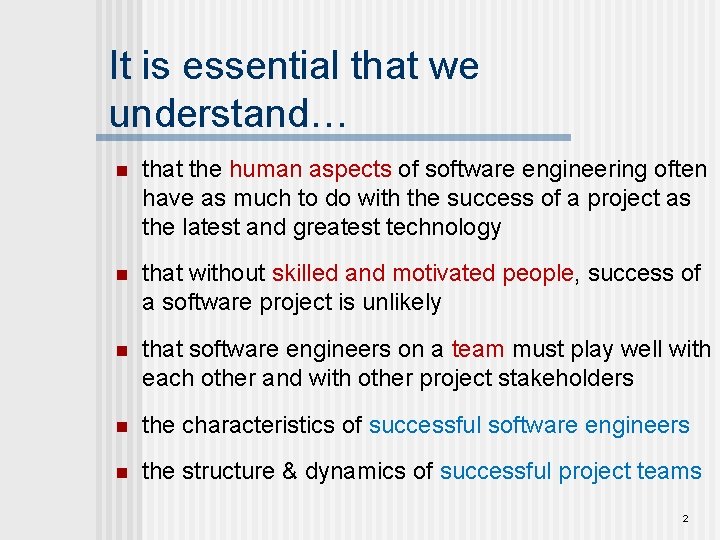 It is essential that we understand…

- that the human aspects of software engineering often have as much to do with the success of a project as the latest and greatest technology
- that without skilled and motivated people, success of a software project is unlikely
- that software engineers on a team must play well with each other and with other project stakeholders
- the characteristics of successful software engineers
- the structure & dynamics of successful project teams

2